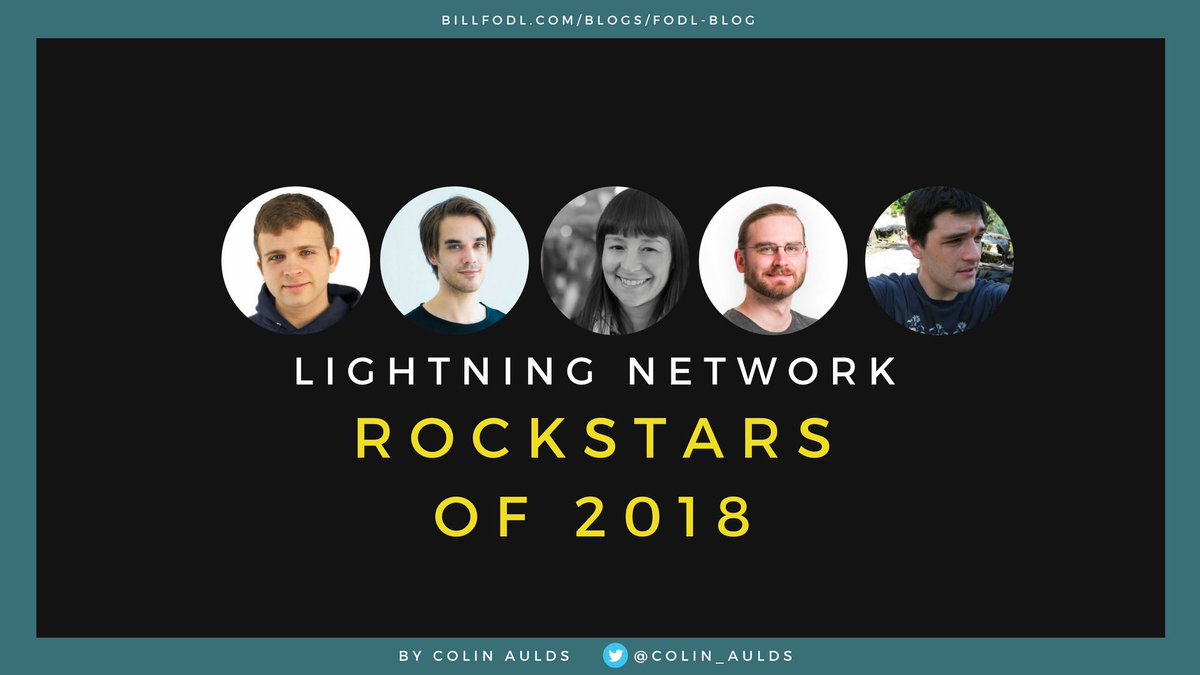 BILLFODL.COM/BLOGS/FODL-BLOG

LIGHTNING NETWORK
ROCKSTARS
OF 2018

BY COLIN AULDS @COLIN_AULDS